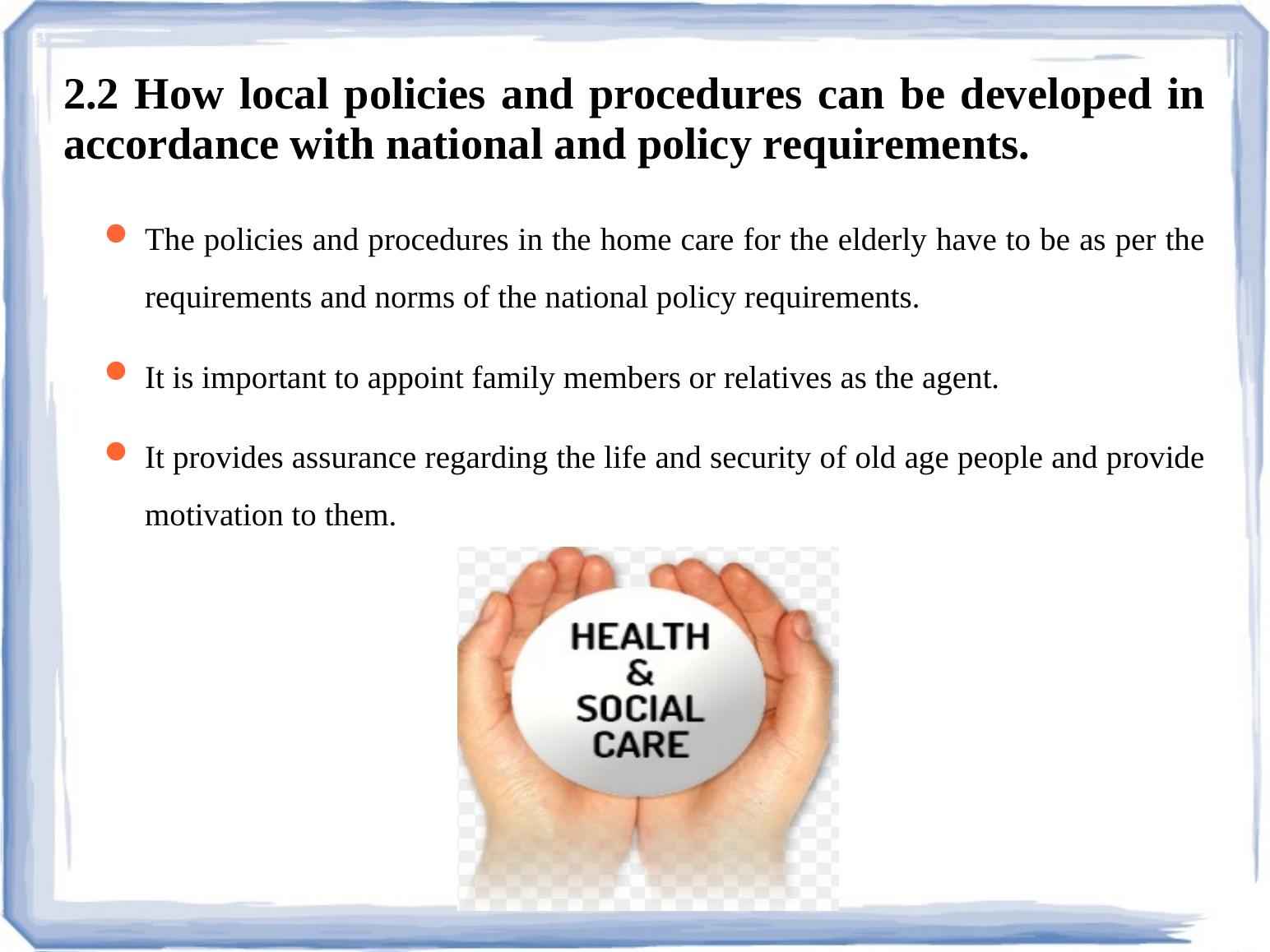 2.2 How local policies and procedures can be developed in accordance with national and policy requirements.

The policies and procedures in the home care for the elderly have to be as per the requirements and norms of the national policy requirements.

It is important to appoint family members or relatives as the agent.

It provides assurance regarding the life and security of old age people and provide motivation to them.

HEALTH
&
SOCIAL
CARE